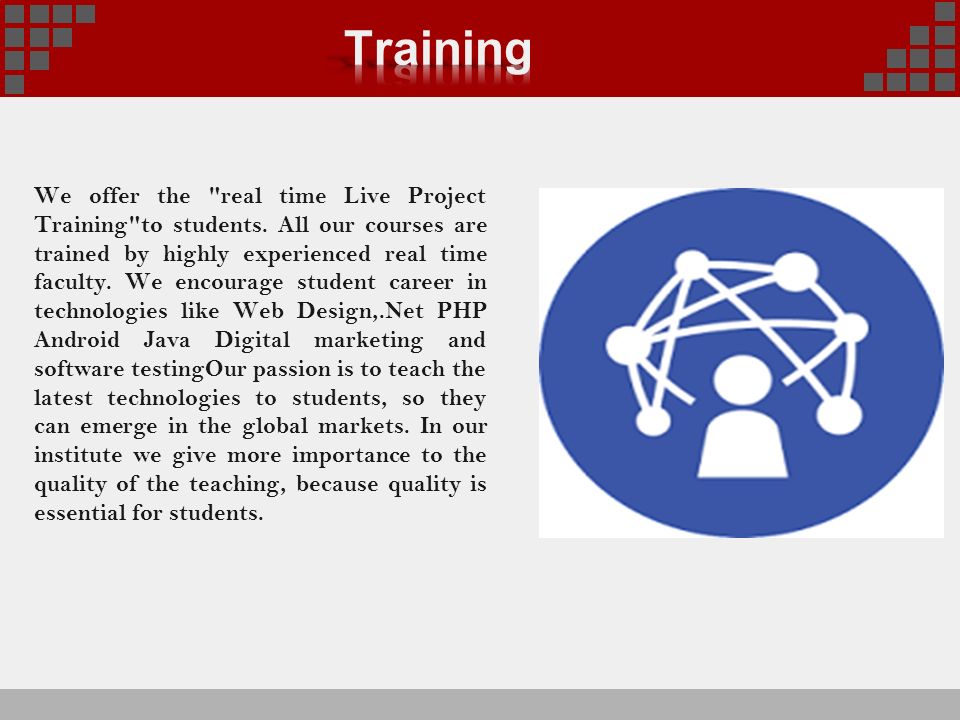 Training

We offer the "real time Live Project Training"to students. All our courses are trained by highly experienced real time faculty. We encourage student career in technologies like Web Design,.Net PHP Android Java Digital marketing and software testingOur passion is to teach the latest technologies to students, so they can emerge in the global markets. In our institute we give more importance to the quality of the teaching, because quality is essential for students.